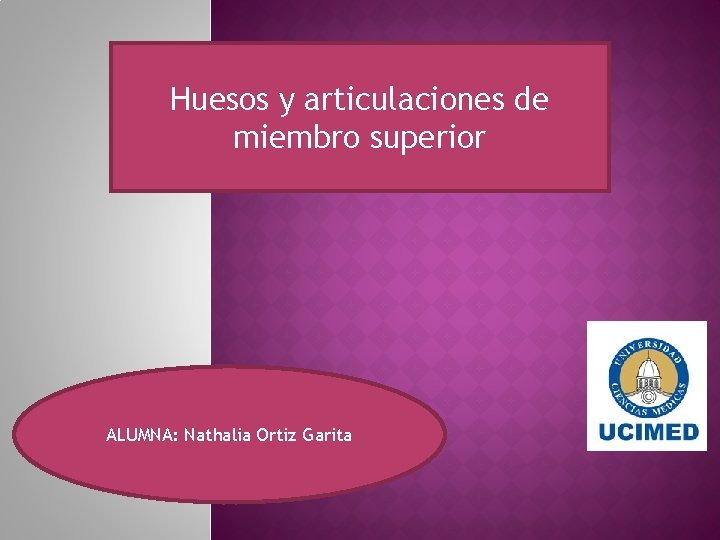 Huesos y articulaciones de miembro superior

ALUMNA: Nathalia Ortiz Garita

UNIVERSIDAD CIENCIAS MEDICAS
UCIMED